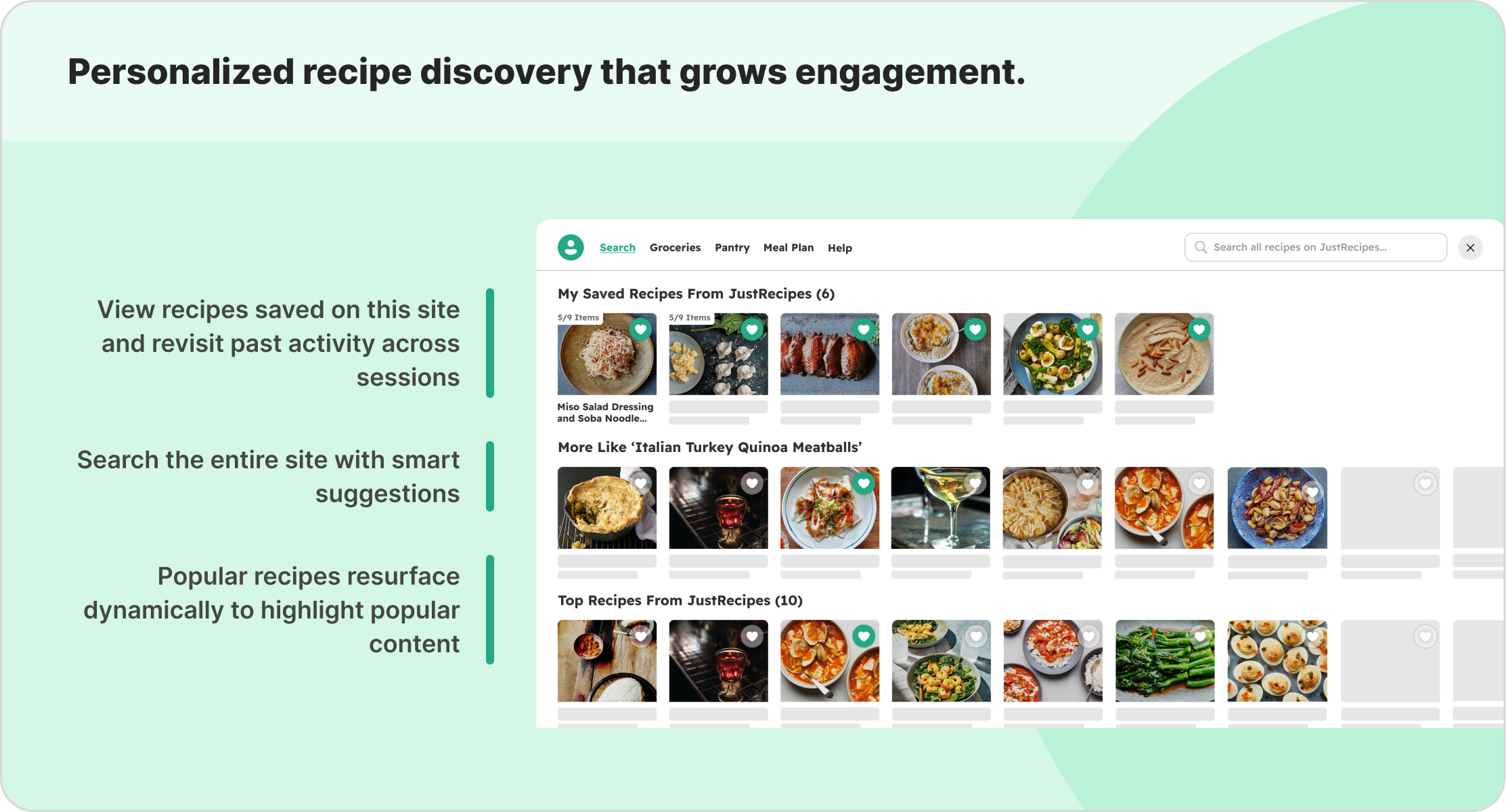 Personalized recipe discovery that grows engagement.

View recipes saved on this site and revisit past activity across sessions

Search the entire site with smart suggestions

Popular recipes resurface dynamically to highlight popular content

Search Groceries Pantry Meal Plan Help

Search all recipes on JustRecipes...

My Saved Recipes From JustRecipes (6)

5/9 Items

5/9 Items

Miso Salad Dressing and Soba Noodle...

More Like 'Italian Turkey Quinoa Meatballs'

Top Recipes From JustRecipes (10)